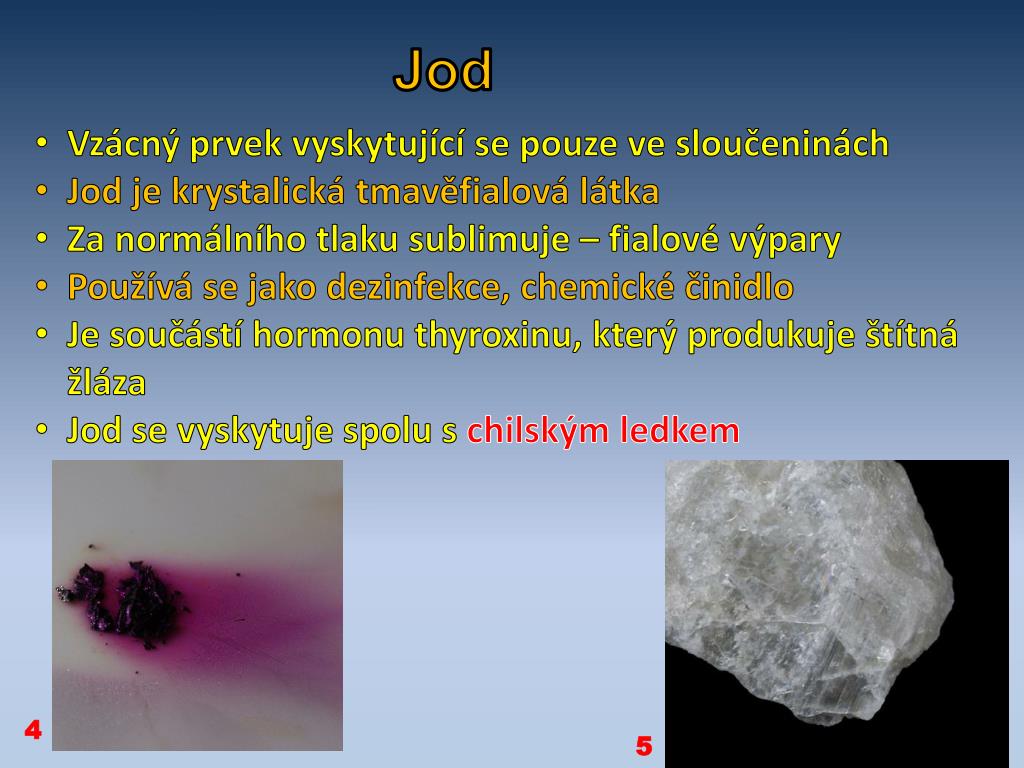 Jod

• Vzácný prvek vyskytující se pouze ve sloučeninách
• Jod je krystalická tmavěfialová látka
• Za normálního tlaku sublimuje – fialové výpary
• Používá se jako dezinfekce, chemické činidlo
• Je součástí hormonu thyroxinu, který produkuje štítná žláza
• Jod se vyskytuje spolu s chilským ledkem

4

5